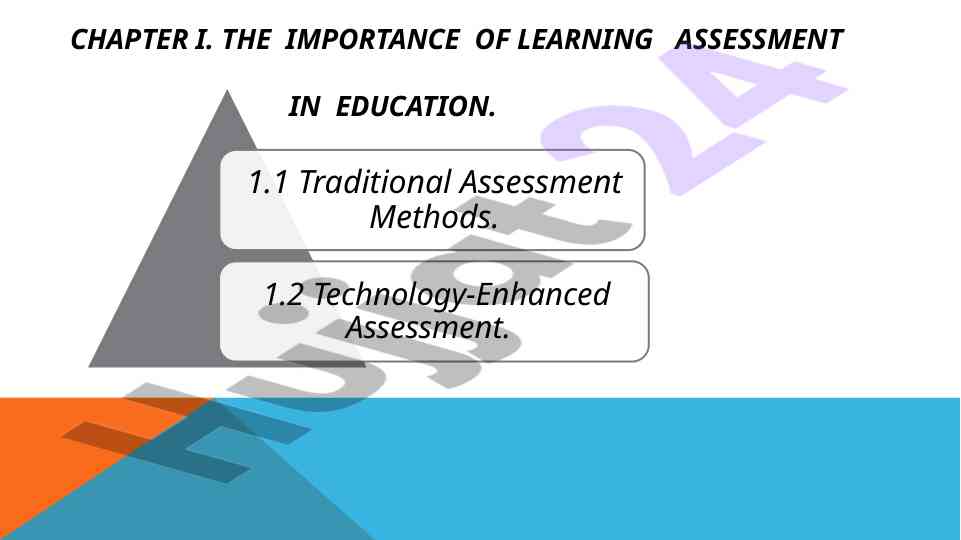 CHAPTER I. THE IMPORTANCE OF LEARNING ASSESSMENT IN EDUCATION.

1.1 Traditional Assessment Methods.

1.2 Technology-Enhanced Assessment.

Hujjat24